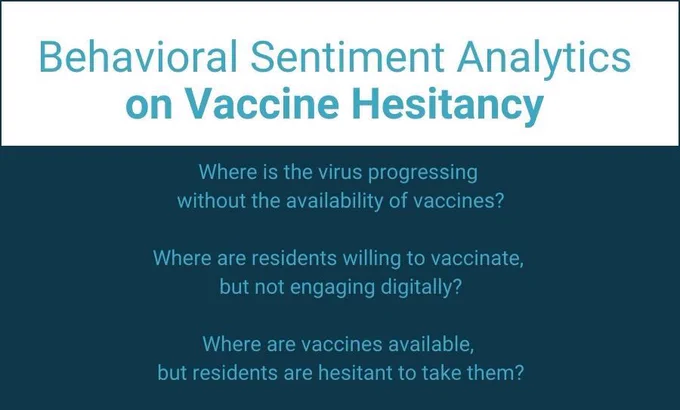 Behavioral Sentiment Analytics
on Vaccine Hesitancy

Where is the virus progressing without the availability of vaccines?

Where are residents willing to vaccinate, but not engaging digitally?

Where are vaccines available, but residents are hesitant to take them?